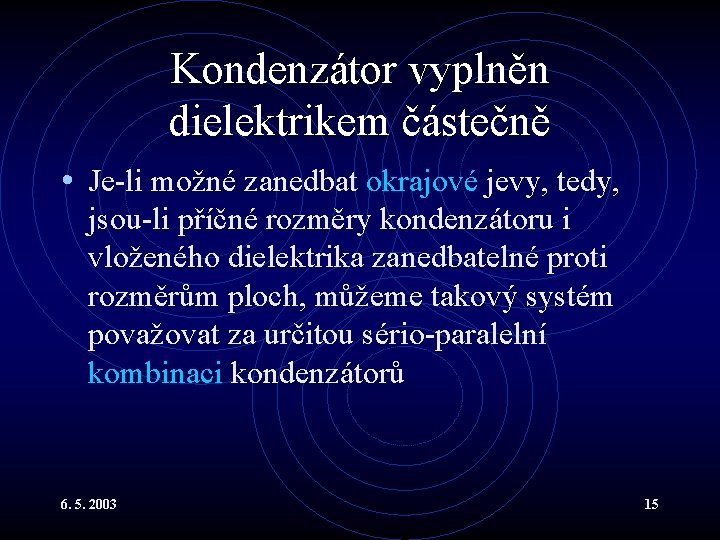 Kondenzátor vyplněn dielektrikem částečně

• Je-li možné zanedbat okrajové jevy, tedy, jsou-li příčné rozměry kondenzátoru i vloženého dielektrika zanedbatelné proti rozměrům ploch, můžeme takový systém považovat za určitou sério-paralelní kombinaci kondenzátorů

6. 5. 2003

15